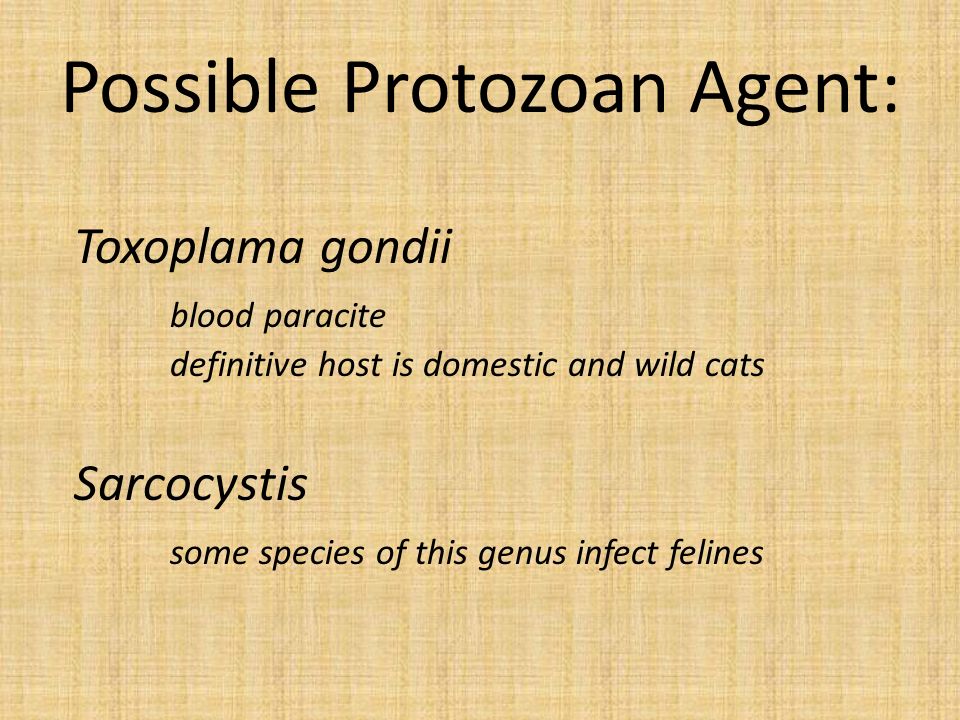 Possible Protozoan Agent:

Toxoplama gondii

blood paracite
definitive host is domestic and wild cats

Sarcocystis

some species of this genus infect felines